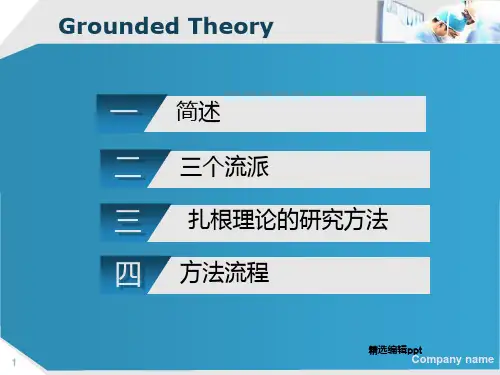 Grounded Theory

一 简述

二 三个流派

三 扎根理论的研究方法

四 方法流程

精选编辑ppt

Company name

1